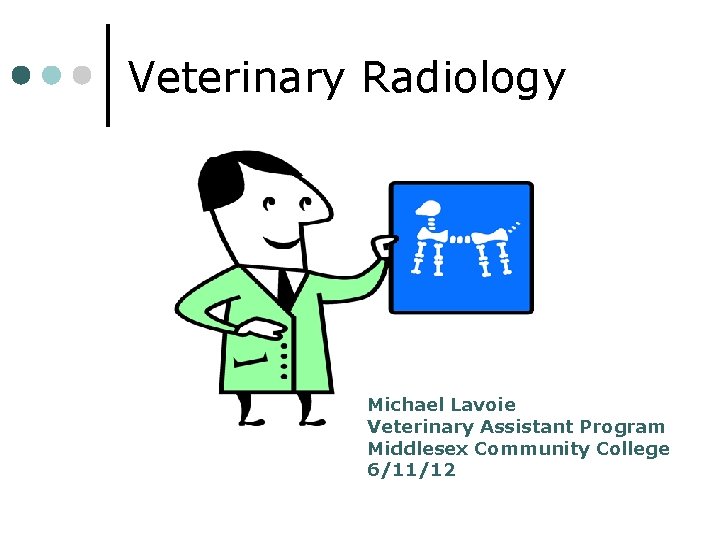 Veterinary Radiology

Michael Lavoie
Veterinary Assistant Program
Middlesex Community College
6/11/12